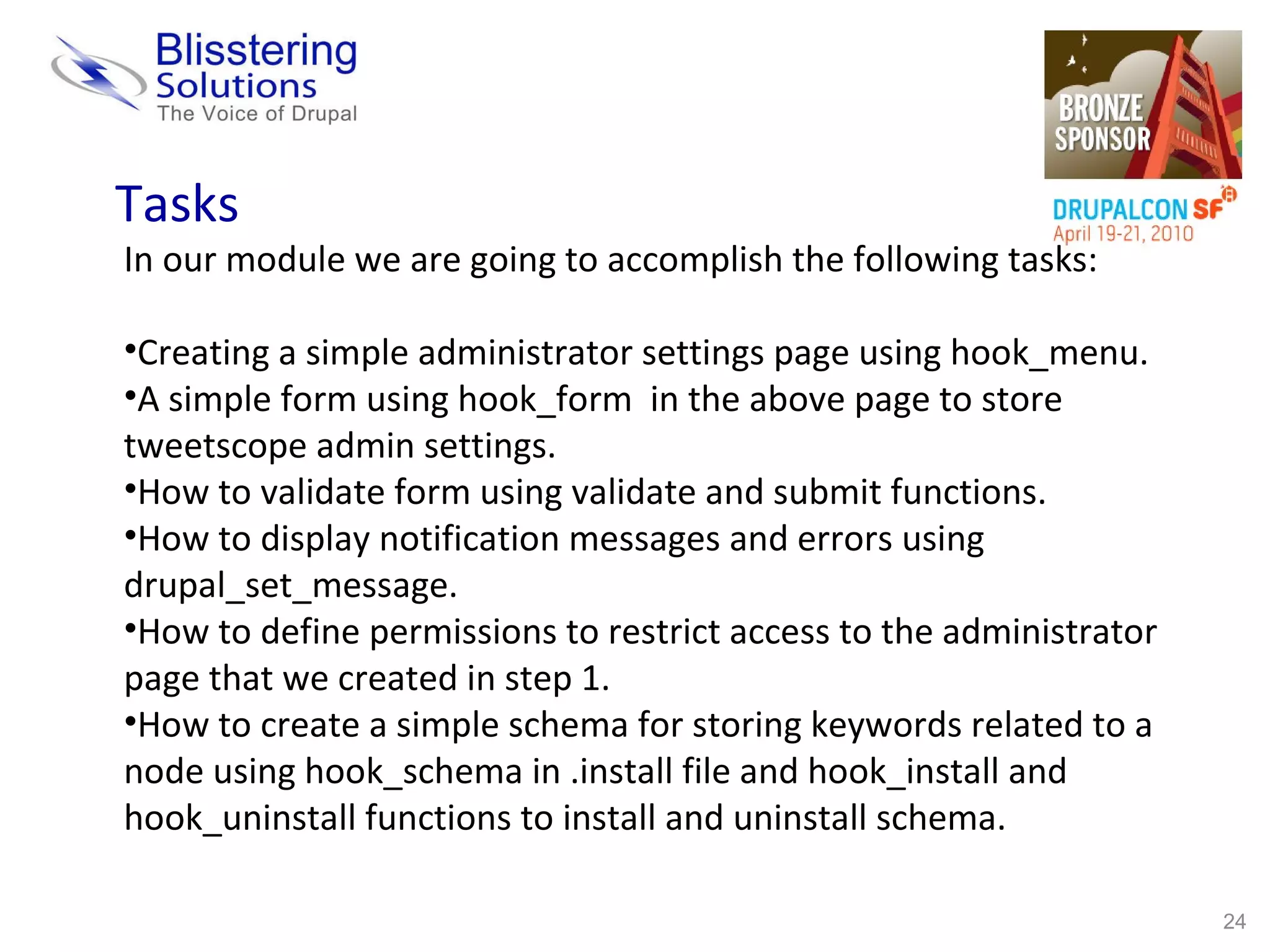 Blisstering Solutions
The Voice of Drupal

BRONZE SPONSOR

DRUPALCON SF
April 19-21, 2010

Tasks

In our module we are going to accomplish the following tasks:

•Creating a simple administrator settings page using hook_menu.
•A simple form using hook_form in the above page to store tweetscope admin settings.
•How to validate form using validate and submit functions.
•How to display notification messages and errors using drupal_set_message.
•How to define permissions to restrict access to the administrator page that we created in step 1.
•How to create a simple schema for storing keywords related to a node using hook_schema in .install file and hook_install and hook_uninstall functions to install and uninstall schema.

24